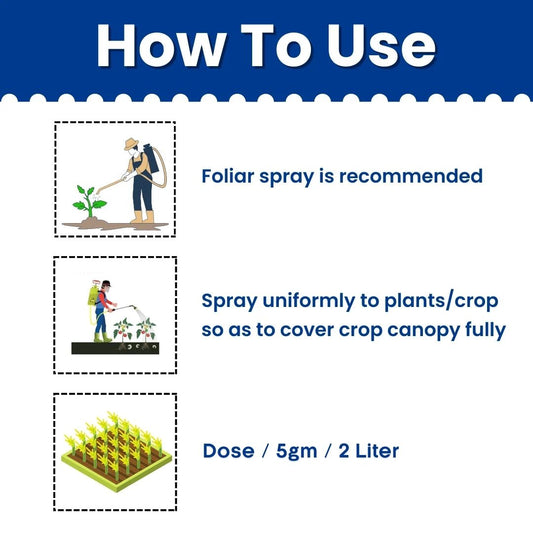 How To Use

Foliar spray is recommended

Spray uniformly to plants/crop so as to cover crop canopy fully

Dose / 5gm / 2 Liter